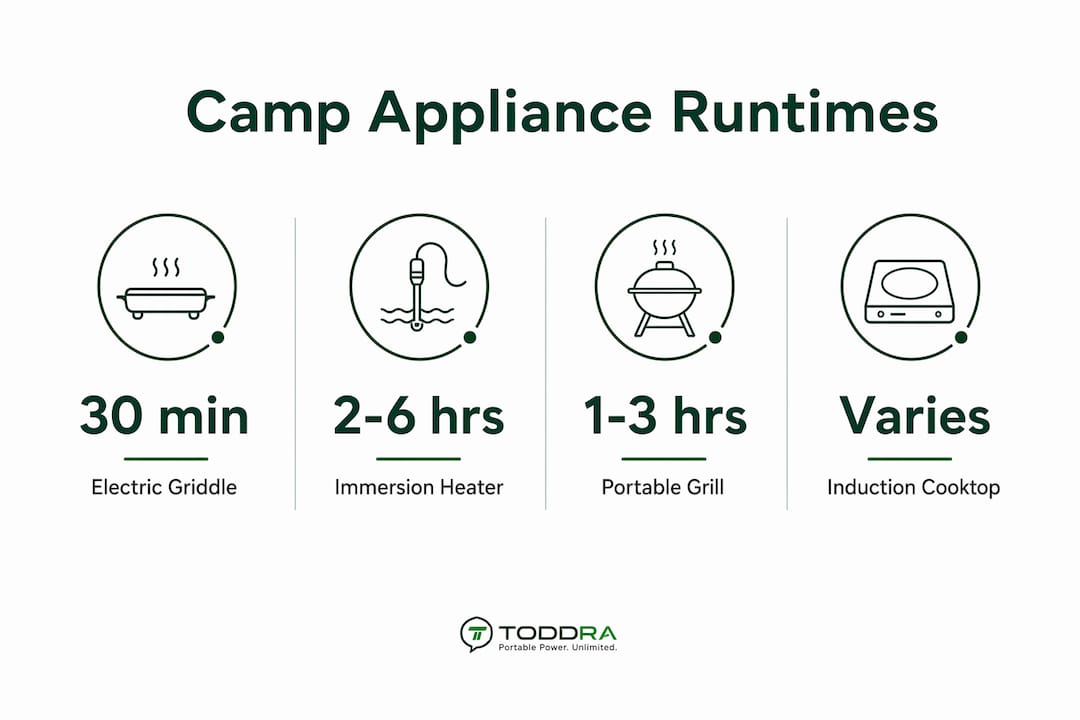 Camp Appliance Runtimes

30 min
Electric Griddle

2-6 hrs
Immersion Heater

1-3 hrs
Portable Grill

Varies
Induction Cooktop

TODDRA
Portable Power. Unlimited.